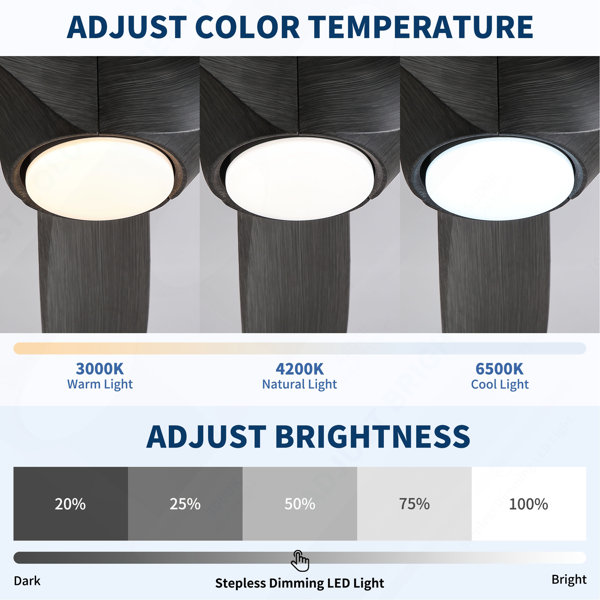 ADJUST COLOR TEMPERATURE

3000K
Warm Light

4200K
Natural Light

6500K
Cool Light

ADJUST BRIGHTNESS

20%

25%

50%

75%

100%

Dark

Stepless Dimming LED Light

Bright